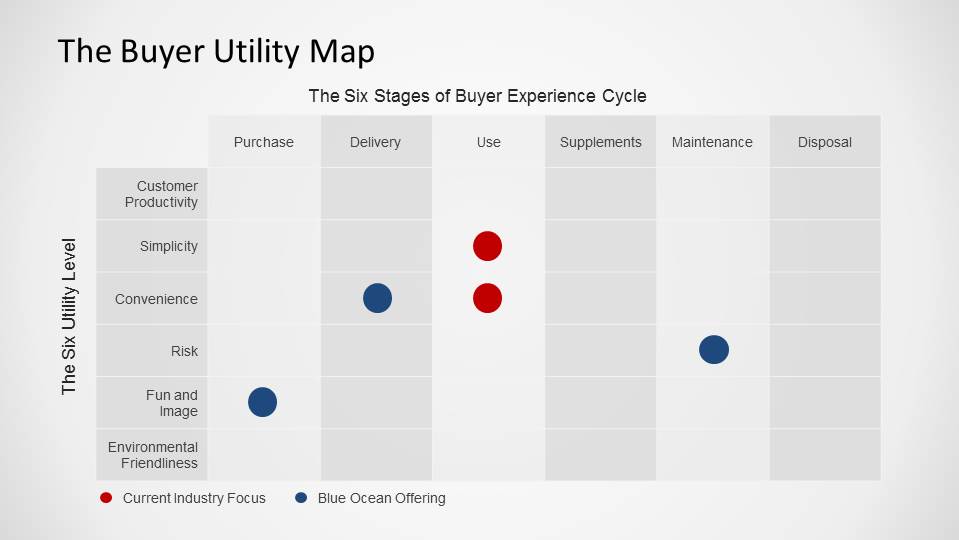 The Buyer Utility Map

The Six Stages of Buyer Experience Cycle

The Six Utility Level

| | Purchase | Delivery | Use | Supplements | Maintenance | Disposal |
|---|---|---|---|---|---|---|
| Customer Productivity | | | | | | |
| Simplicity | | | | | | |
| Convenience | | | | | | |
| Risk | | | | | | |
| Fun and Image | | | | | | |
| Environmental Friendliness | | | | | | |

Current Industry Focus Blue Ocean Offering